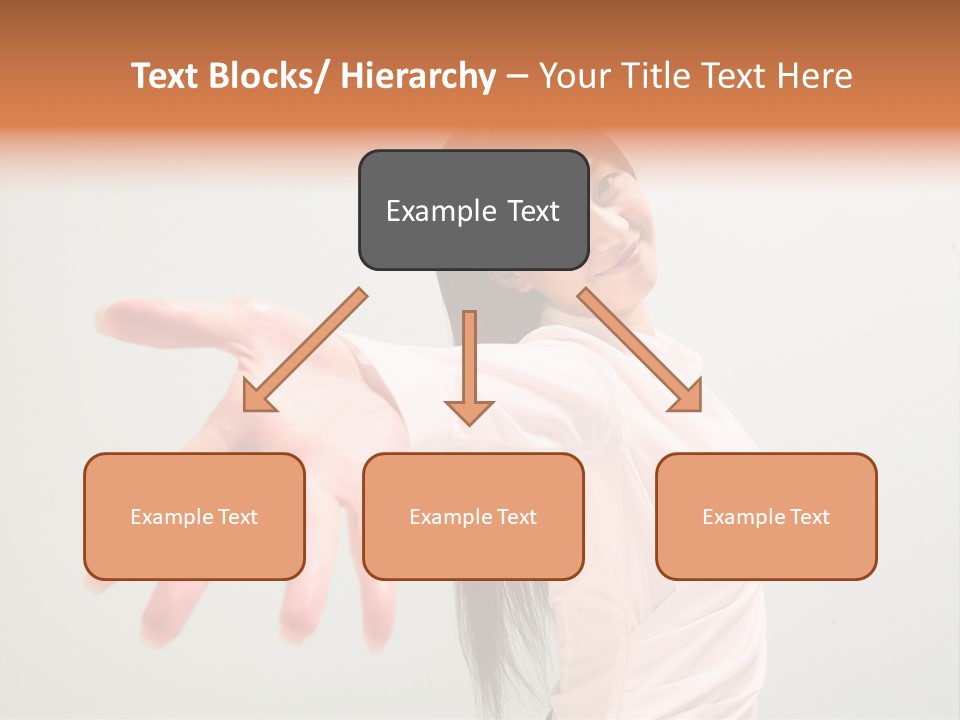 Text Blocks/ Hierarchy – Your Title Text Here

Example Text

Example Text

Example Text

Example Text